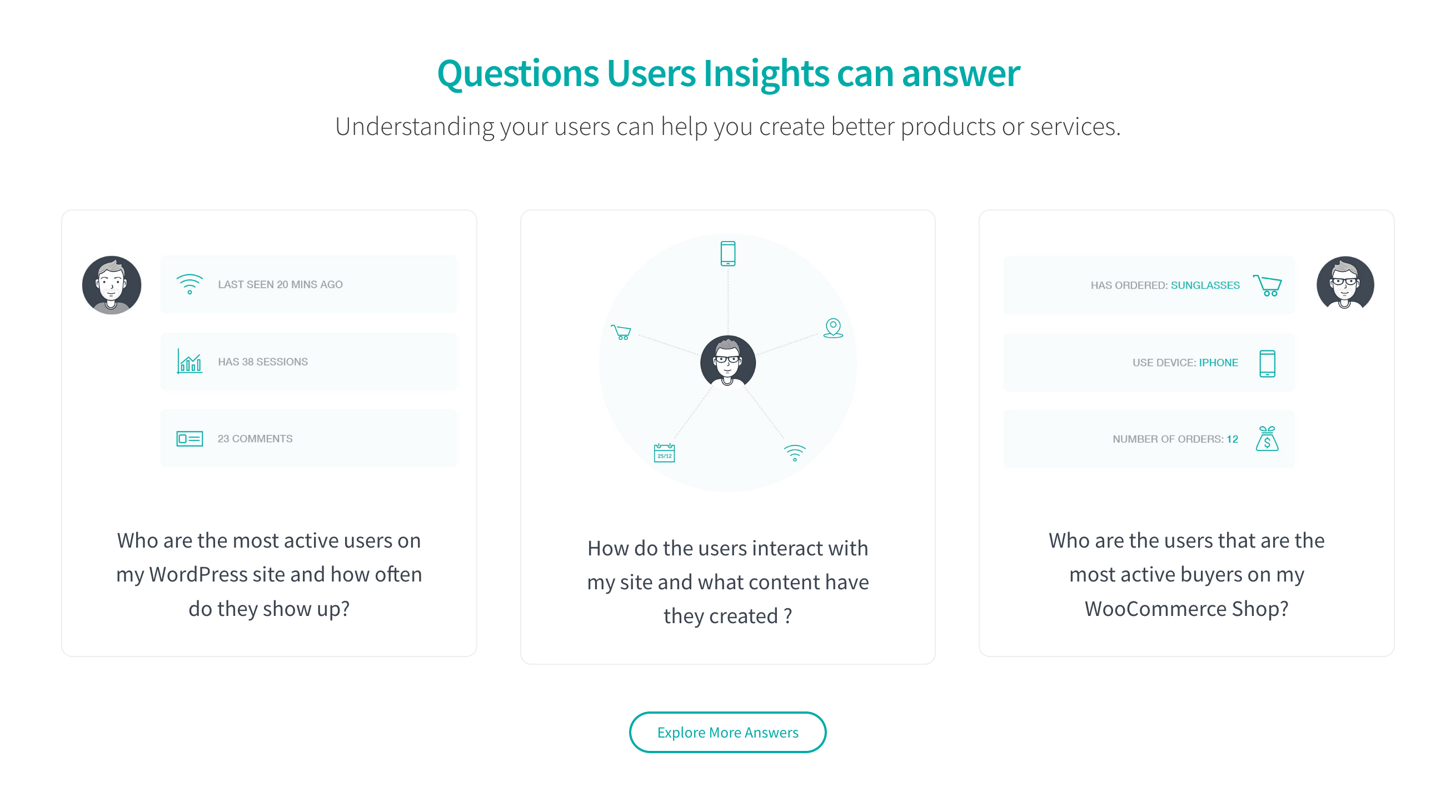 Questions Users Insights can answer

Understanding your users can help you create better products or services.

LAST SEEN 20 MINS AGO

HAS 38 SESSIONS

23 COMMENTS

Who are the most active users on my WordPress site and how often do they show up?

25/12

How do the users interact with my site and what content have they created ?

HAS ORDERED: SUNGLASSES

USE DEVICE: IPHONE

NUMBER OF ORDERS: 12

Who are the users that are the most active buyers on my WooCommerce Shop?

Explore More Answers